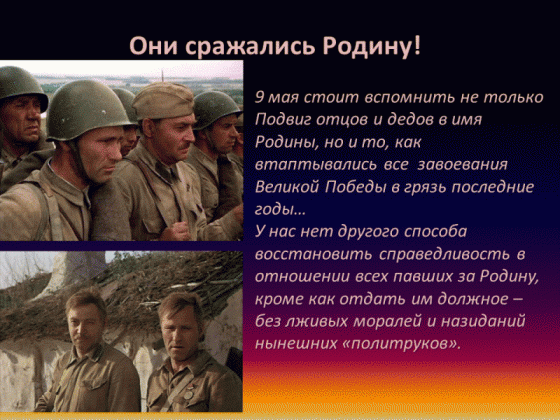 Они сражались Родину!

9 мая стоит вспомнить не только Подвиг отцов и дедов в имя Родины, но и то, как втаптывались все завоевания Великой Победы в грязь последние годы…
У нас нет другого способа восстановить справедливость в отношении всех павших за Родину, кроме как отдать им должное – без лживых моралей и назиданий нынешних «политруков».